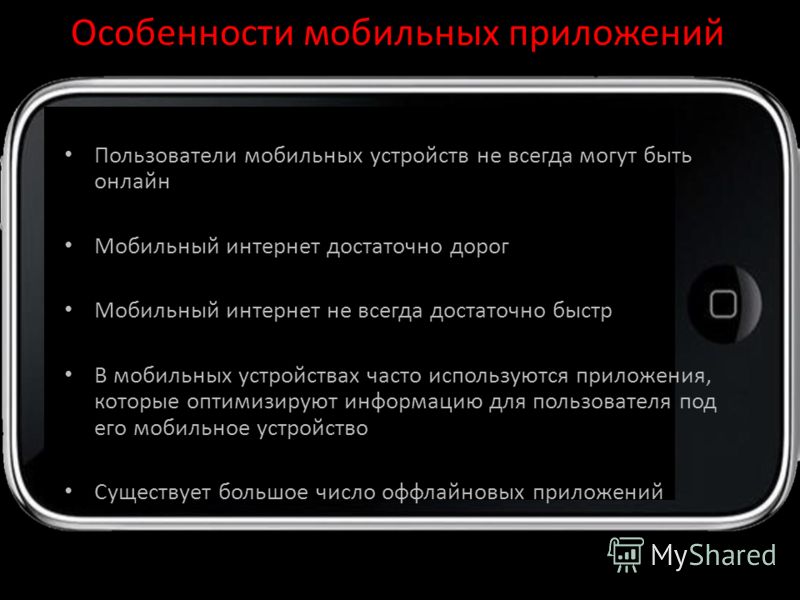 Особенности мобильных приложений

• Пользователи мобильных устройств не всегда могут быть онлайн

• Мобильный интернет достаточно дорог

• Мобильный интернет не всегда достаточно быстр

• В мобильных устройствах часто используются приложения, которые оптимизируют информацию для пользователя под его мобильное устройство

• Существует большое число оффлайновых приложений

MyShared